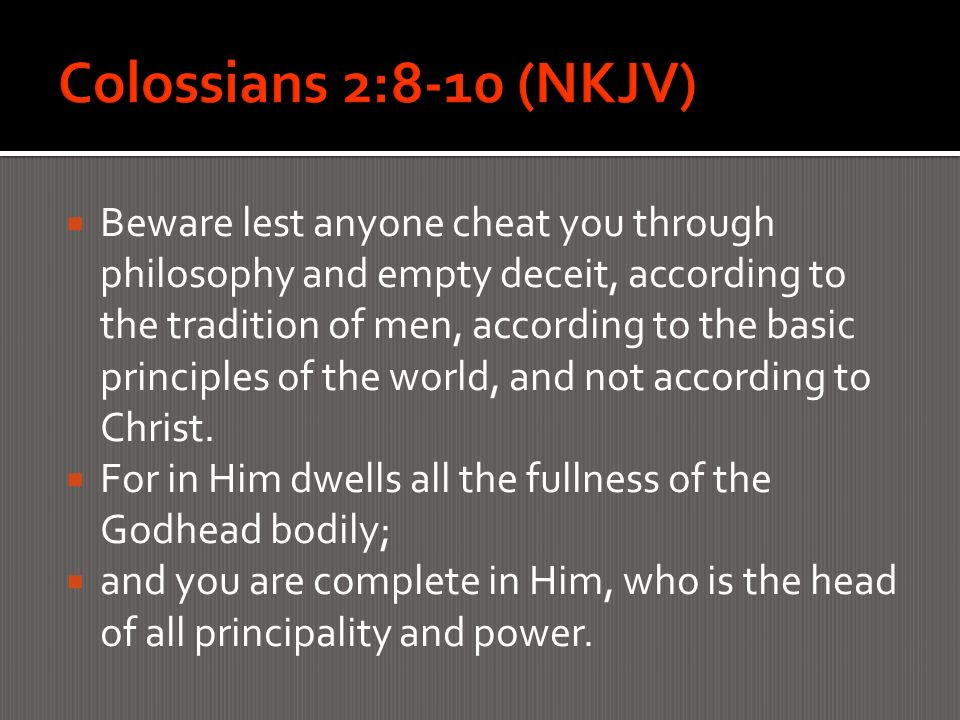 Colossians 2:8-10 (NKJV)

Beware lest anyone cheat you through philosophy and empty deceit, according to the tradition of men, according to the basic principles of the world, and not according to Christ.

For in Him dwells all the fullness of the Godhead bodily;

and you are complete in Him, who is the head of all principality and power.